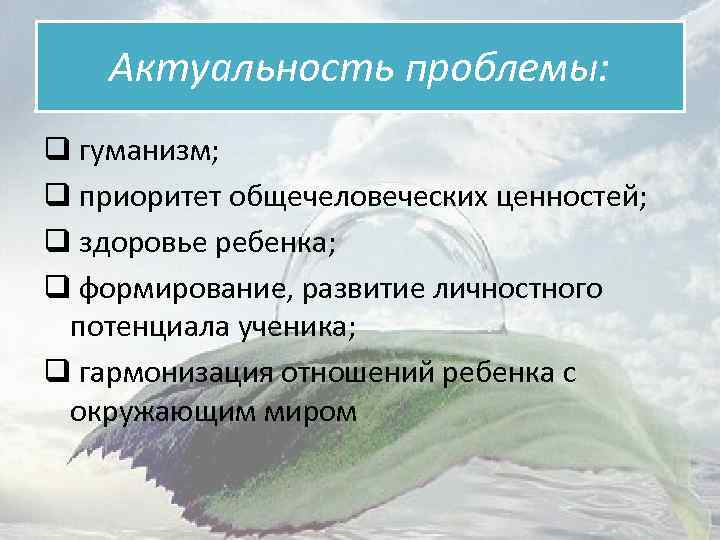 Актуальность проблемы:

❑ гуманизм;
❑ приоритет общечеловеческих ценностей;
❑ здоровье ребенка;
❑ формирование, развитие личностного потенциала ученика;
❑ гармонизация отношений ребенка с окружающим миром